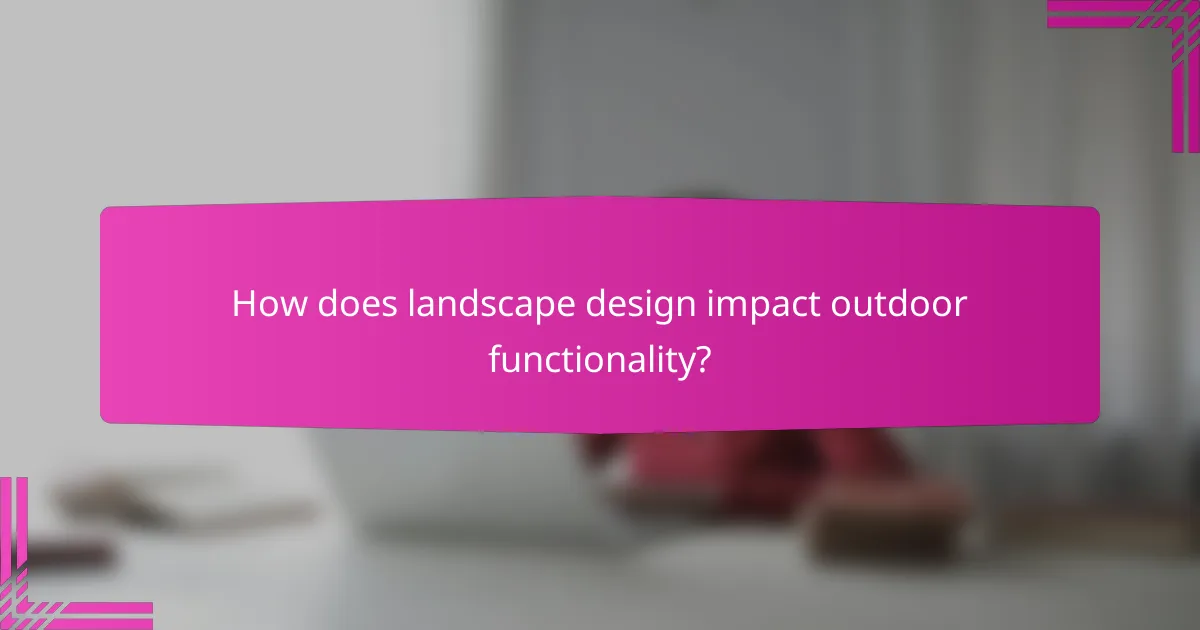 How does landscape design impact outdoor functionality?